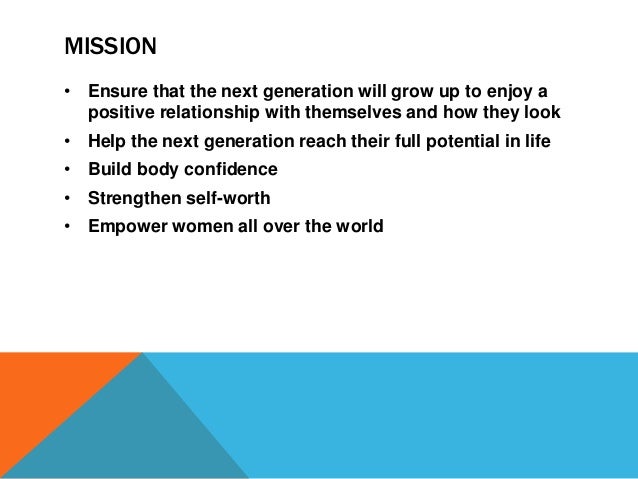 MISSION

• Ensure that the next generation will grow up to enjoy a positive relationship with themselves and how they look
• Help the next generation reach their full potential in life
• Build body confidence
• Strengthen self-worth
• Empower women all over the world